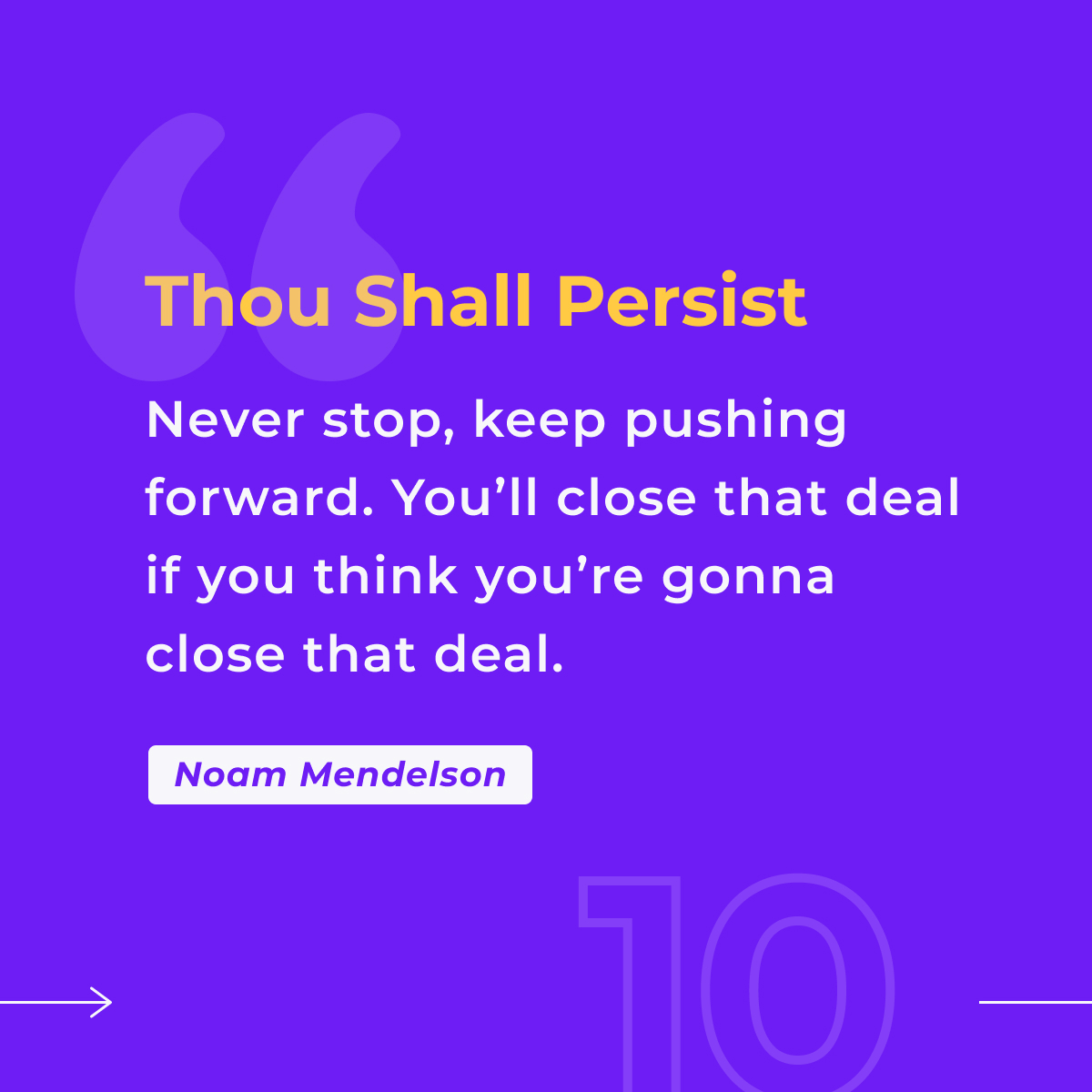 Thou Shall Persist

Never stop, keep pushing forward. You’ll close that deal if you think you’re gonna close that deal.

Noam Mendelson

10